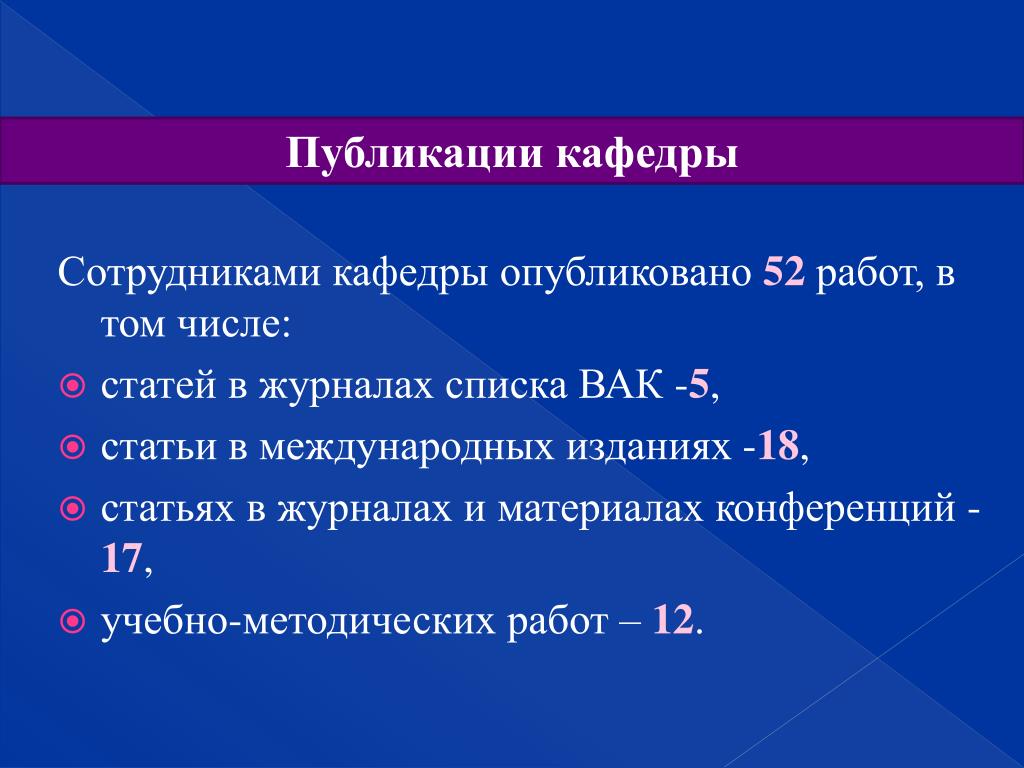 Публикации кафедры

Сотрудниками кафедры опубликовано 52 работ, в том числе:

статей в журналах списка ВАК -5,

статьи в международных изданиях -18,

статьях в журналах и материалах конференций - 17,

учебно-методических работ – 12.